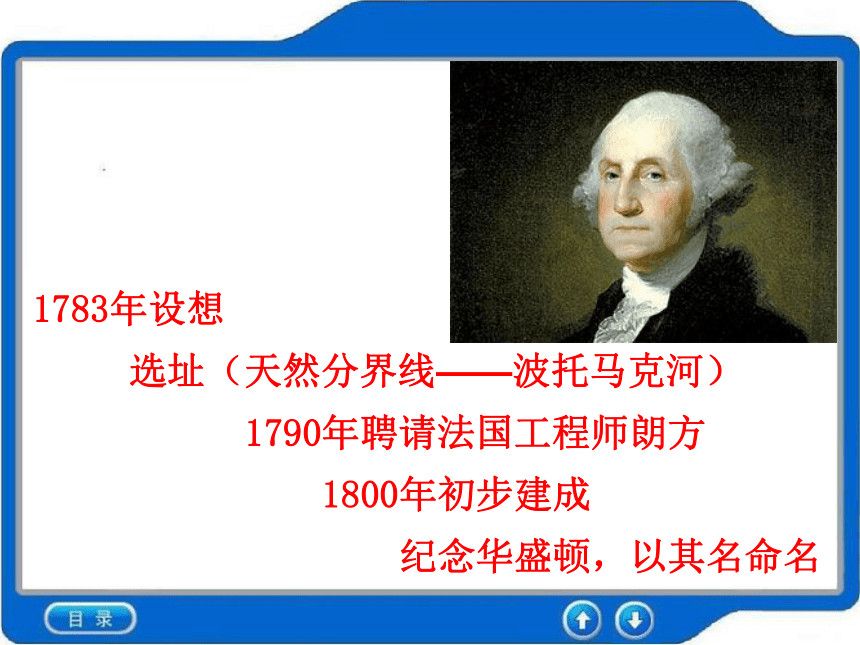 1783年设想

选址（天然分界线——波托马克河）

1790年聘请法国工程师朗方

1800年初步建成

纪念华盛顿，以其名命名

目录